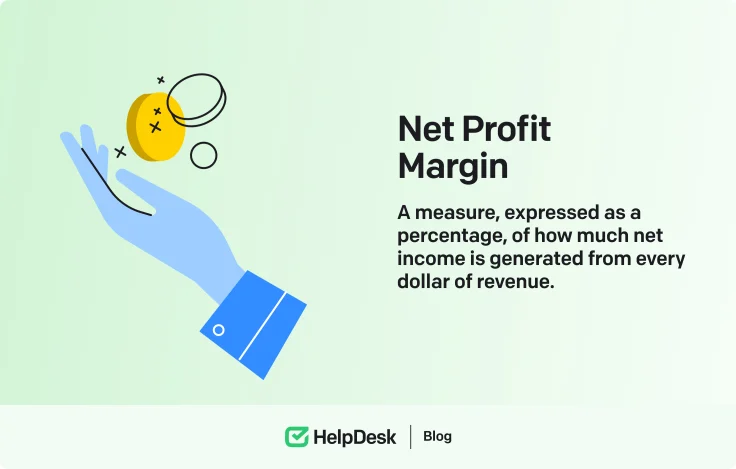 Net Profit Margin

A measure, expressed as a percentage, of how much net income is generated from every dollar of revenue.

HelpDesk | Blog